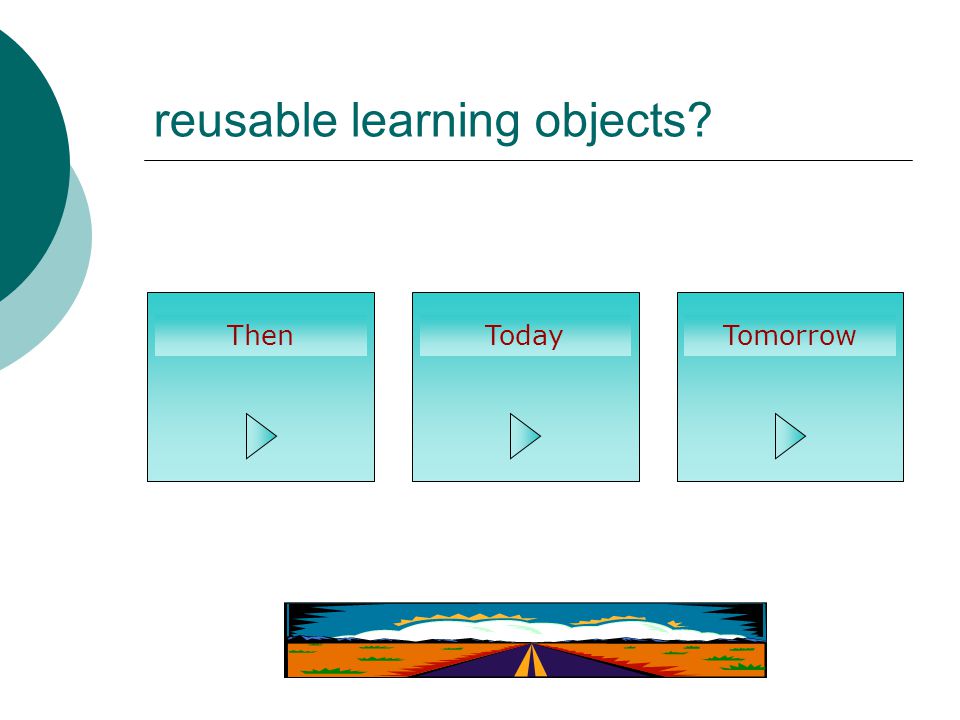 reusable learning objects?

Then

Today

Tomorrow